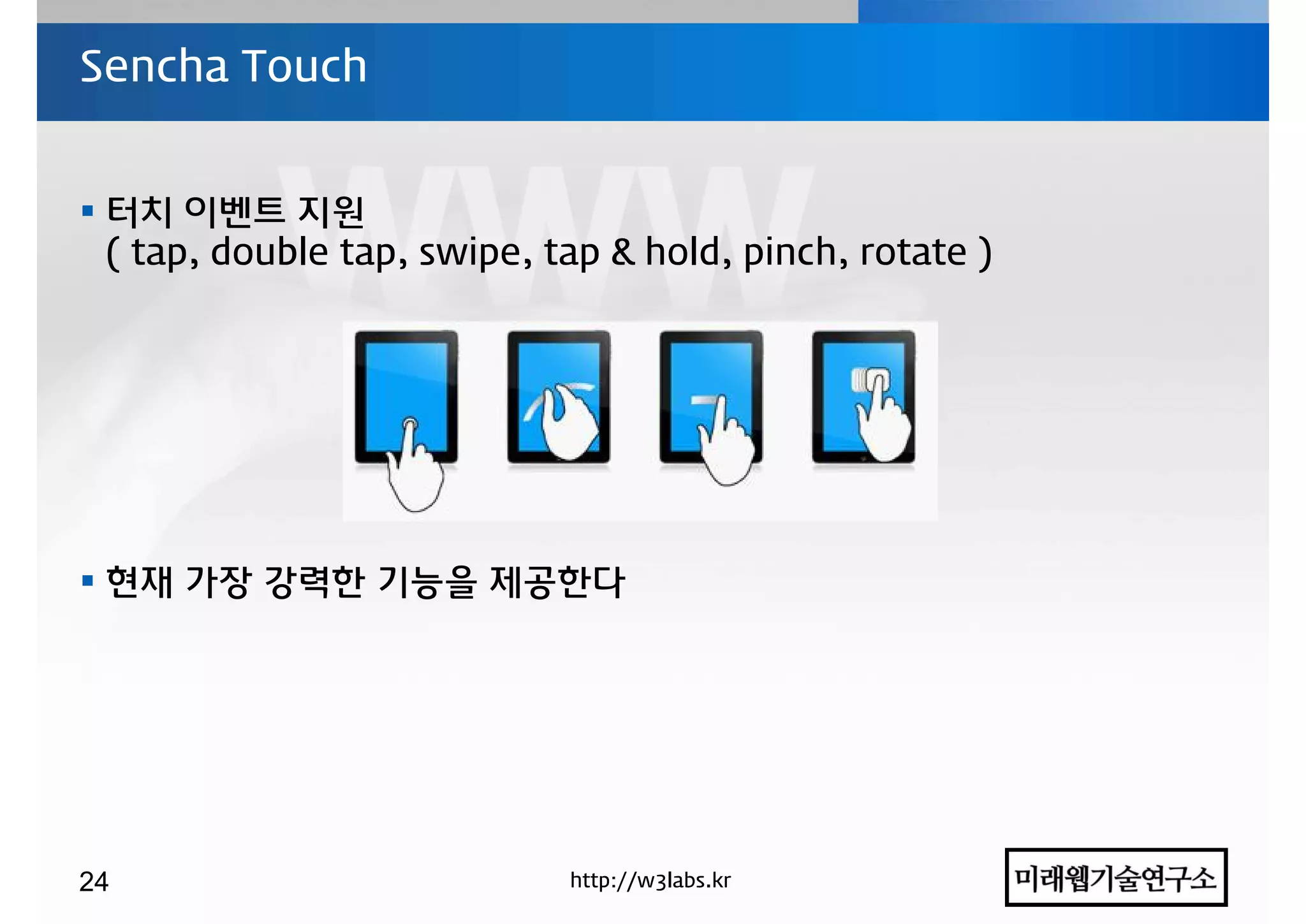 Sencha Touch

▪ 터치 이벤트 지원
( tap, double tap, swipe, tap & hold, pinch, rotate )

▪ 현재 가장 강력한 기능을 제공한다

24

http://w3labs.kr

미래웹기술연구소